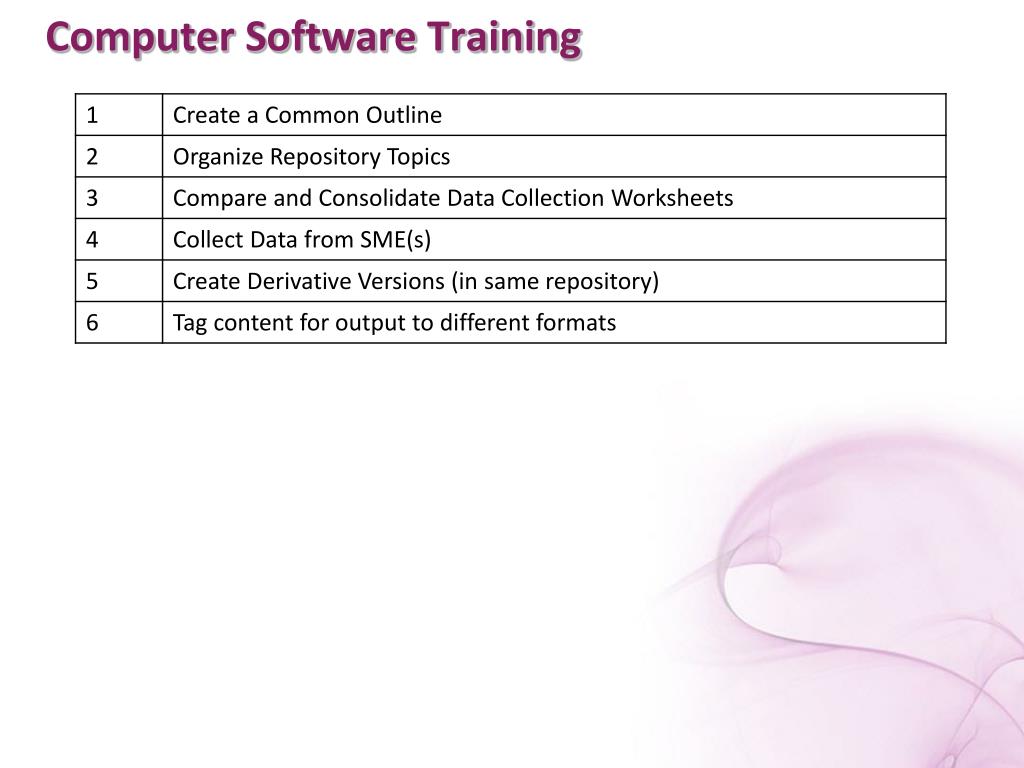 Computer Software Training

| 1 | Create a Common Outline |
|---|---|
| 2 | Organize Repository Topics |
| 3 | Compare and Consolidate Data Collection Worksheets |
| 4 | Collect Data from SME(s) |
| 5 | Create Derivative Versions (in same repository) |
| 6 | Tag content for output to different formats |